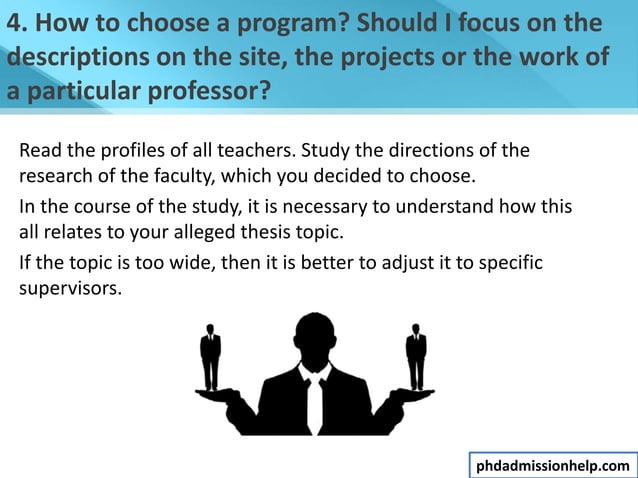 4. How to choose a program? Should I focus on the descriptions on the site, the projects or the work of a particular professor?

Read the profiles of all teachers. Study the directions of the research of the faculty, which you decided to choose.

In the course of the study, it is necessary to understand how this all relates to your alleged thesis topic.

If the topic is too wide, then it is better to adjust it to specific supervisors.

phdadmissionhelp.com